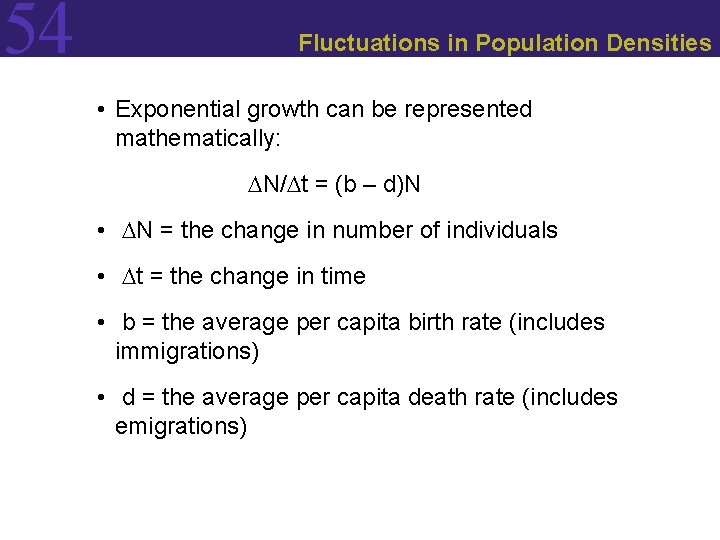 54

Fluctuations in Population Densities

• Exponential growth can be represented mathematically:

$\Delta N/\Delta t = (b - d)N$

• $\Delta N$ = the change in number of individuals

• $\Delta t$ = the change in time

• b = the average per capita birth rate (includes immigrations)

• d = the average per capita death rate (includes emigrations)